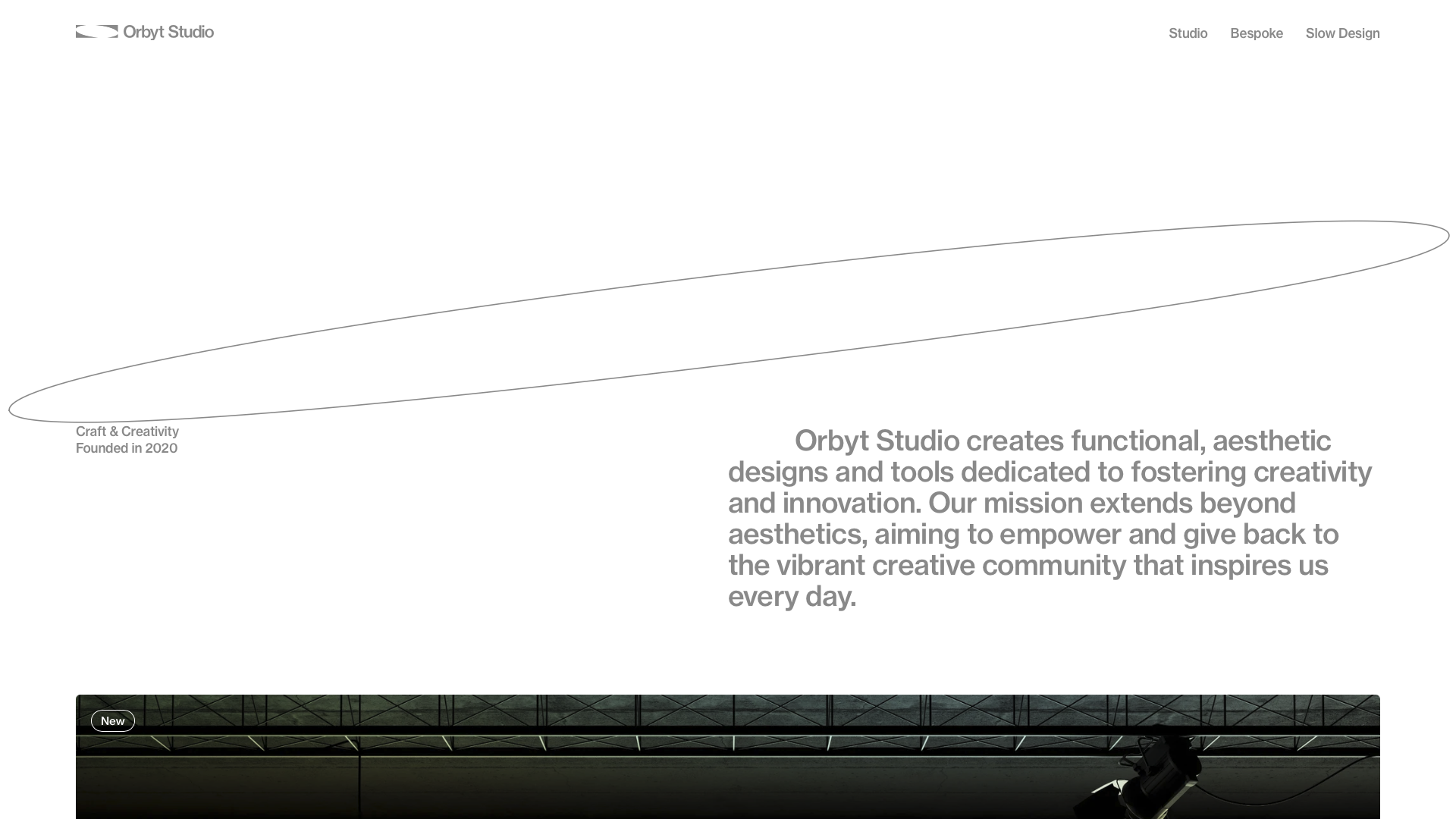 Orbyt Studio

Studio Bespoke Slow Design

Craft & Creativity
Founded in 2020

Orbyt Studio creates functional, aesthetic designs and tools dedicated to fostering creativity and innovation. Our mission extends beyond aesthetics, aiming to empower and give back to the vibrant creative community that inspires us every day.

New